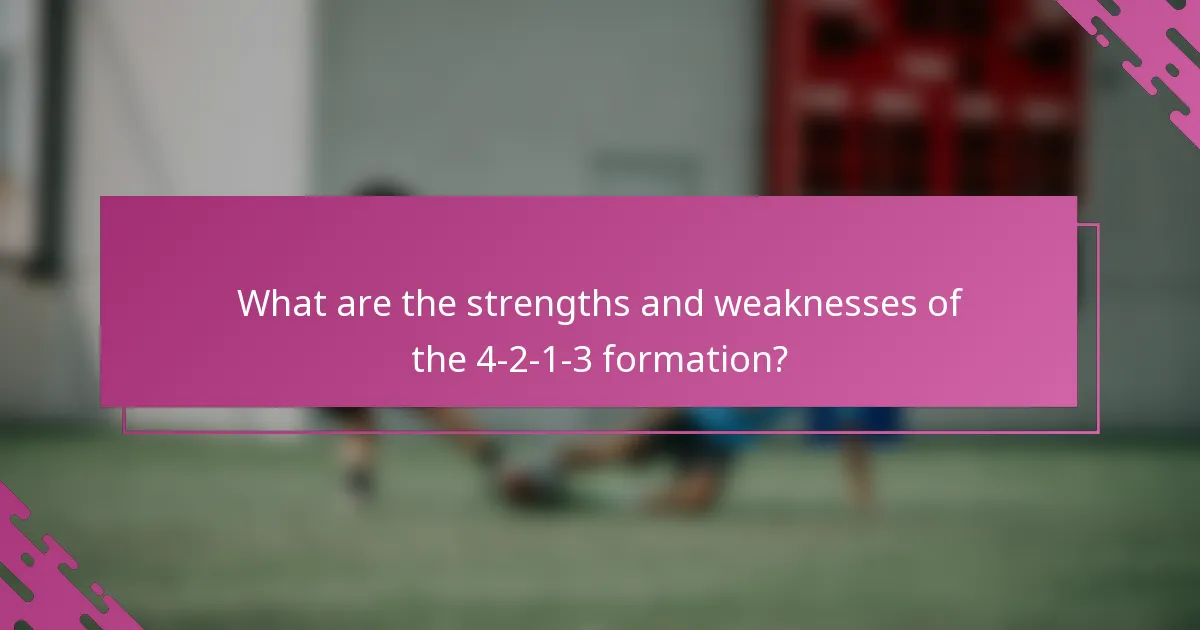 What are the strengths and weaknesses of the 4-2-1-3 formation?